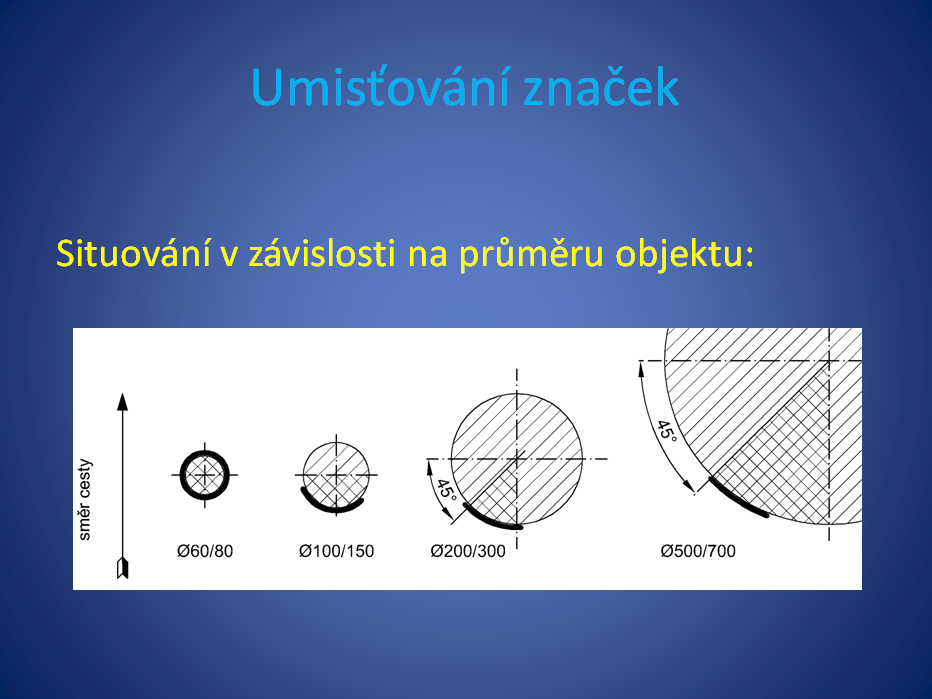 Umisťování značek

Situování v závislosti na průměru objektu:

směr cesty

Ø60/80

Ø100/150

45°

Ø200/300

45°

Ø500/700